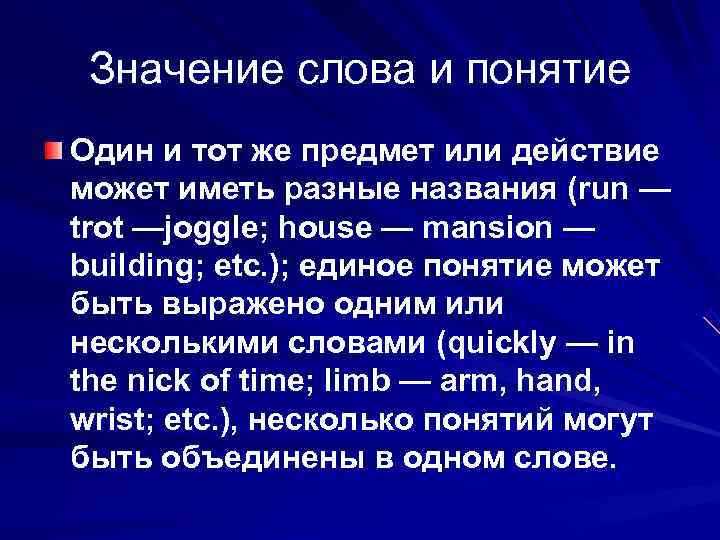 Значение слова и понятие

Один и тот же предмет или действие может иметь разные названия (run — trot —joggle; house — mansion — building; etc.); единое понятие может быть выражено одним или несколькими словами (quickly — in the nick of time; limb — arm, hand, wrist; etc.), несколько понятий могут быть объединены в одном слове.